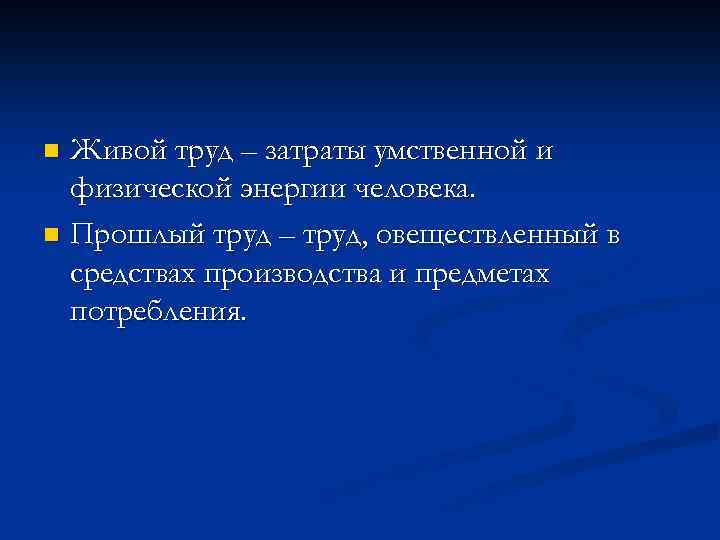 Живой труд – затраты умственной и физической энергии человека.

Прошлый труд – труд, овеществленный в средствах производства и предметах потребления.